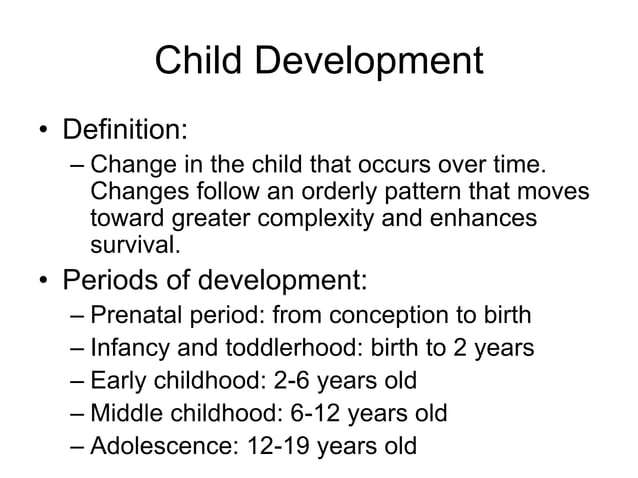 Child Development

• Definition:
– Change in the child that occurs over time. Changes follow an orderly pattern that moves toward greater complexity and enhances survival.

• Periods of development:
– Prenatal period: from conception to birth
– Infancy and toddlerhood: birth to 2 years
– Early childhood: 2-6 years old
– Middle childhood: 6-12 years old
– Adolescence: 12-19 years old